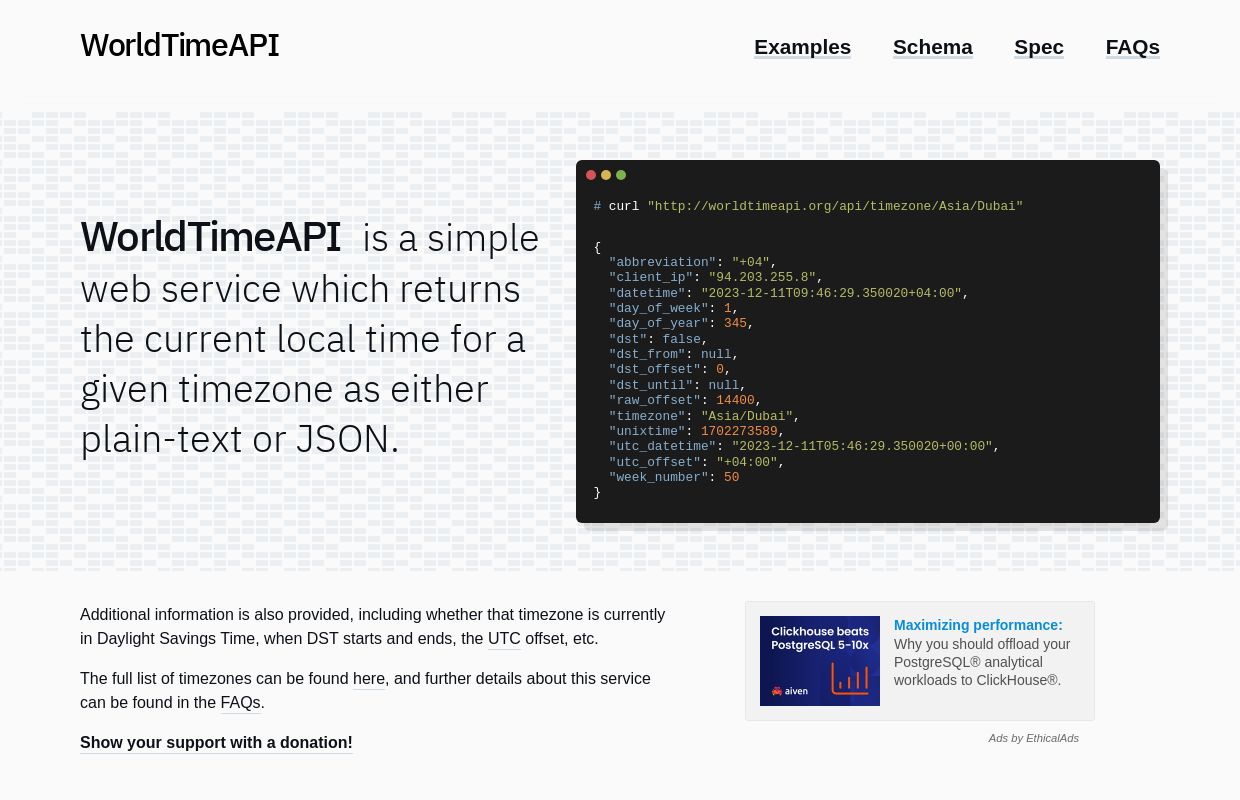 WorldTimeAPI

Examples Schema Spec FAQs

WorldTimeAPI is a simple web service which returns the current local time for a given timezone as either plain-text or JSON.

# curl "http://worldtimeapi.org/api/timezone/Asia/Dubai"

{
"abbreviation": "+04",
"client_ip": "94.203.255.8",
"datetime": "2023-12-11T09:46:29.350020+04:00",
"day_of_week": 1,
"day_of_year": 345,
"dst": false,
"dst_from": null,
"dst_offset": 0,
"dst_until": null,
"raw_offset": 14400,
"timezone": "Asia/Dubai",
"unixtime": 1702273589,
"utc_datetime": "2023-12-11T05:46:29.350020+00:00",
"utc_offset": "+04:00",
"week_number": 50
}

Additional information is also provided, including whether that timezone is currently in Daylight Savings Time, when DST starts and ends, the UTC offset, etc.

The full list of timezones can be found here, and further details about this service can be found in the FAQs.

Show your support with a donation!

Clickhouse beats PostgreSQL 5-10x

aiven

Maximizing performance: Why you should offload your PostgreSQL® analytical workloads to ClickHouse®.

Ads by EthicalAds